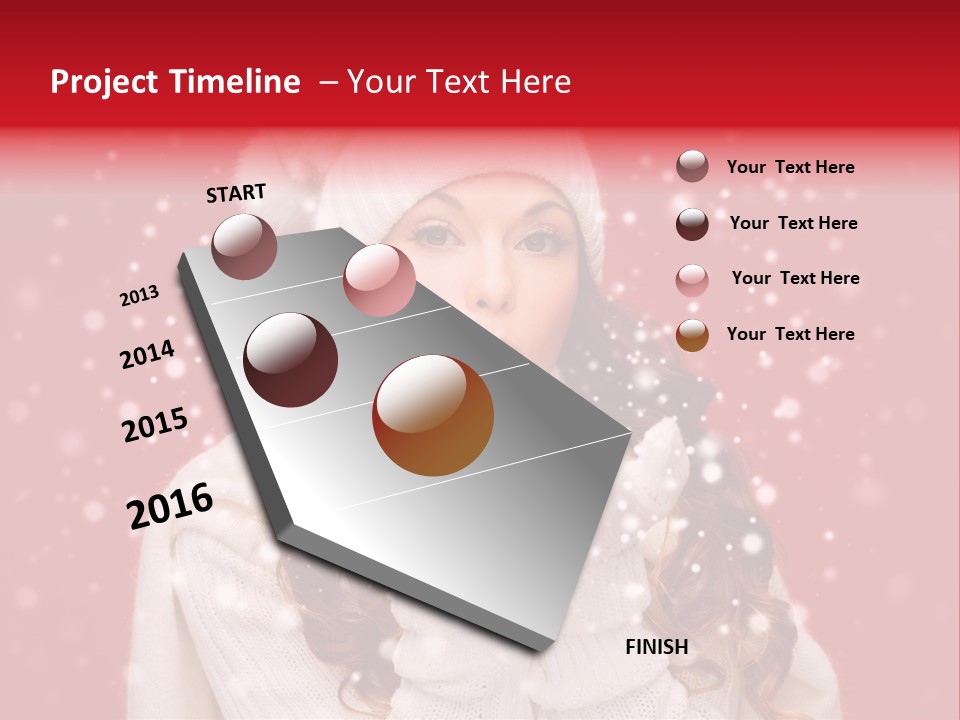 Project Timeline – Your Text Here

START

2013

2014

2015

2016

FINISH

Your Text Here

Your Text Here

Your Text Here

Your Text Here